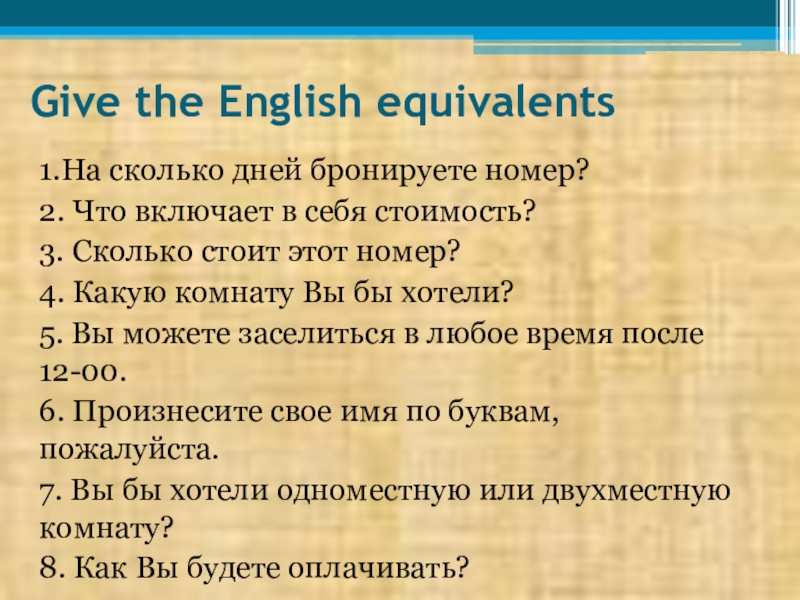 Give the English equivalents

1.На сколько дней бронируете номер?

2. Что включает в себя стоимость?

3. Сколько стоит этот номер?

4. Какую комнату Вы бы хотели?

5. Вы можете заселиться в любое время после 12-00.

6. Произнесите свое имя по буквам, пожалуйста.

7. Вы бы хотели одноместную или двухместную комнату?

8. Как Вы будете оплачивать?